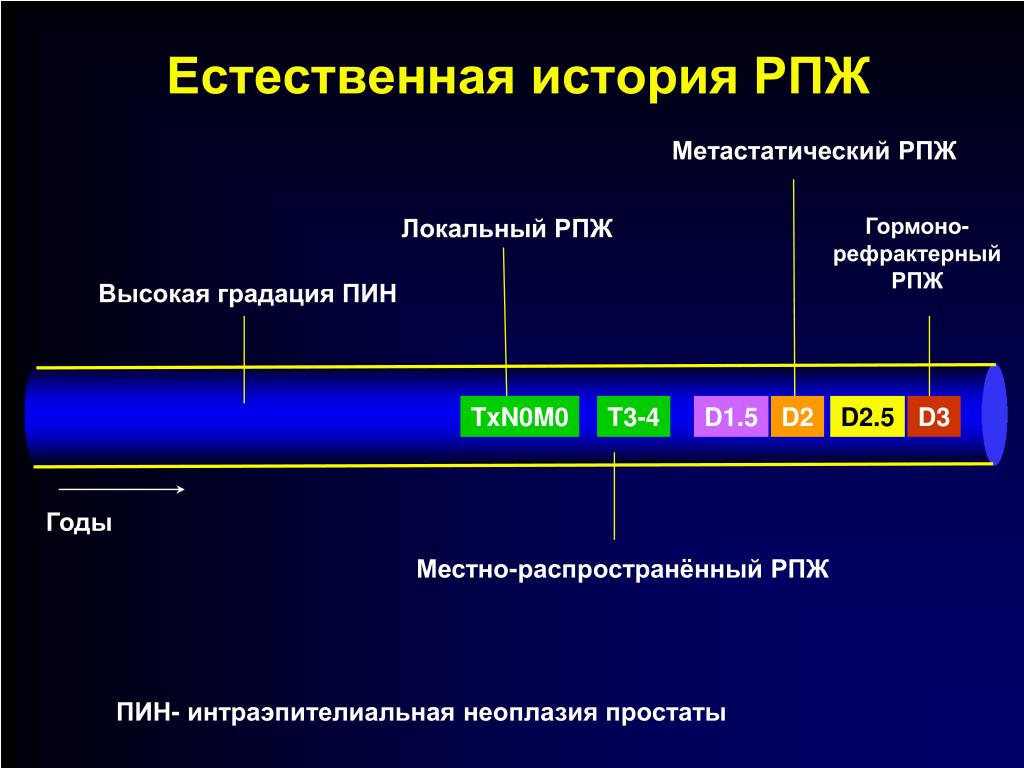 Естественная история РПЖ

Метастатический РПЖ

Локальный РПЖ

Гормоно-рефрактерный РПЖ

Высокая градация ПИН

TxN0M0

T3-4

D1.5

D2

D2.5

D3

Годы

Местно-распространённый РПЖ

ПИН- интраэпителиальная неоплазия простаты